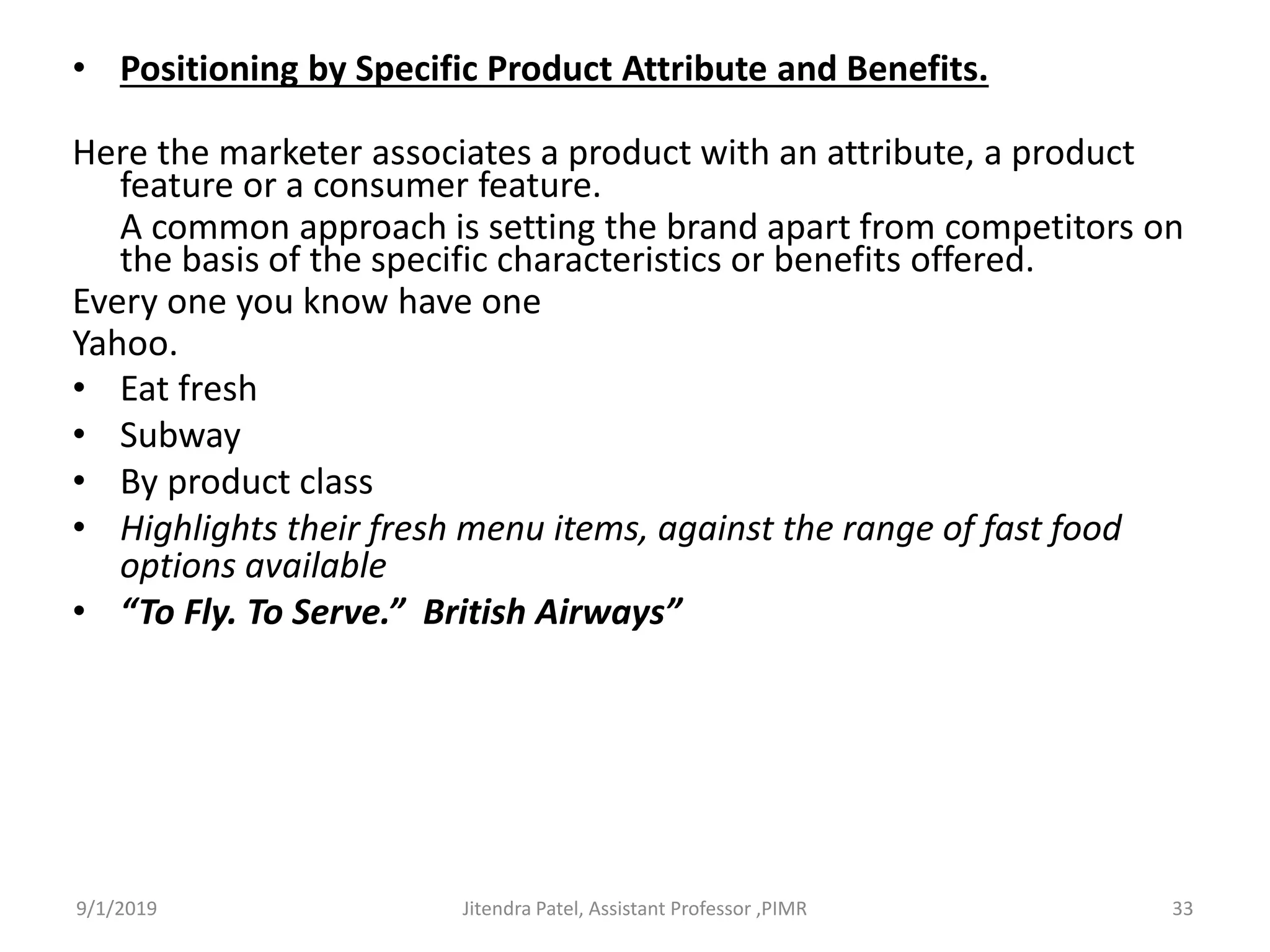 • Positioning by Specific Product Attribute and Benefits.

Here the marketer associates a product with an attribute, a product feature or a consumer feature.

A common approach is setting the brand apart from competitors on the basis of the specific characteristics or benefits offered.

Every one you know have one

Yahoo.

• Eat fresh
• Subway
• By product class
• Highlights their fresh menu items, against the range of fast food options available
• “To Fly. To Serve.” British Airways”

9/1/2019 Jitendra Patel, Assistant Professor ,PIMR 33